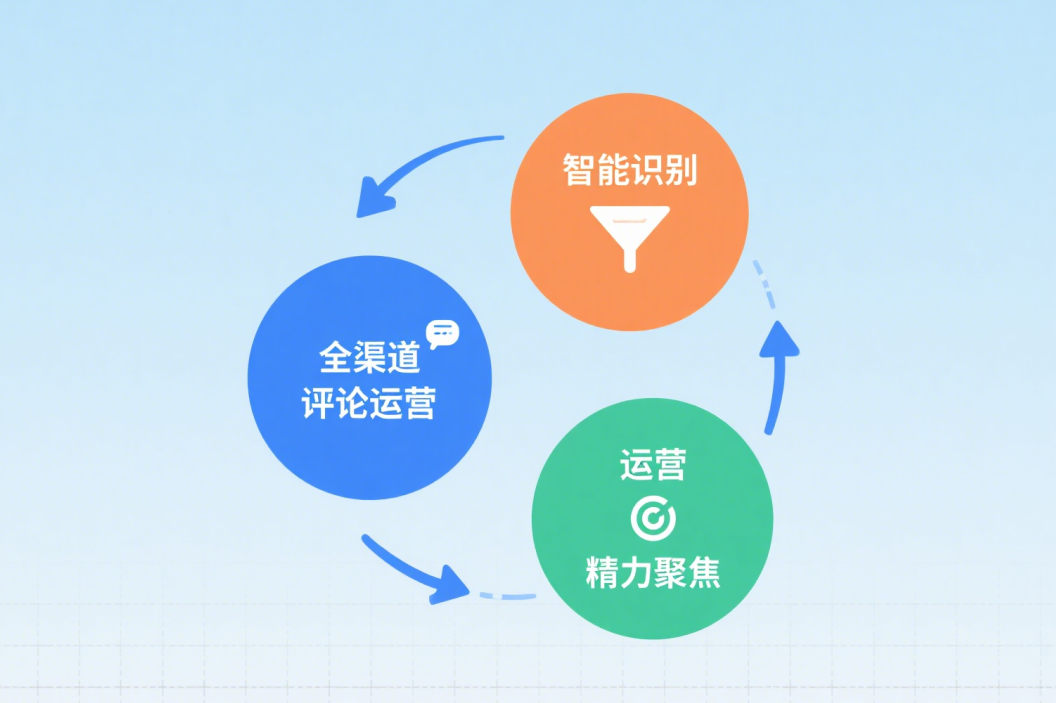 智能识别

全渠道
评论运营

运营
精力聚焦